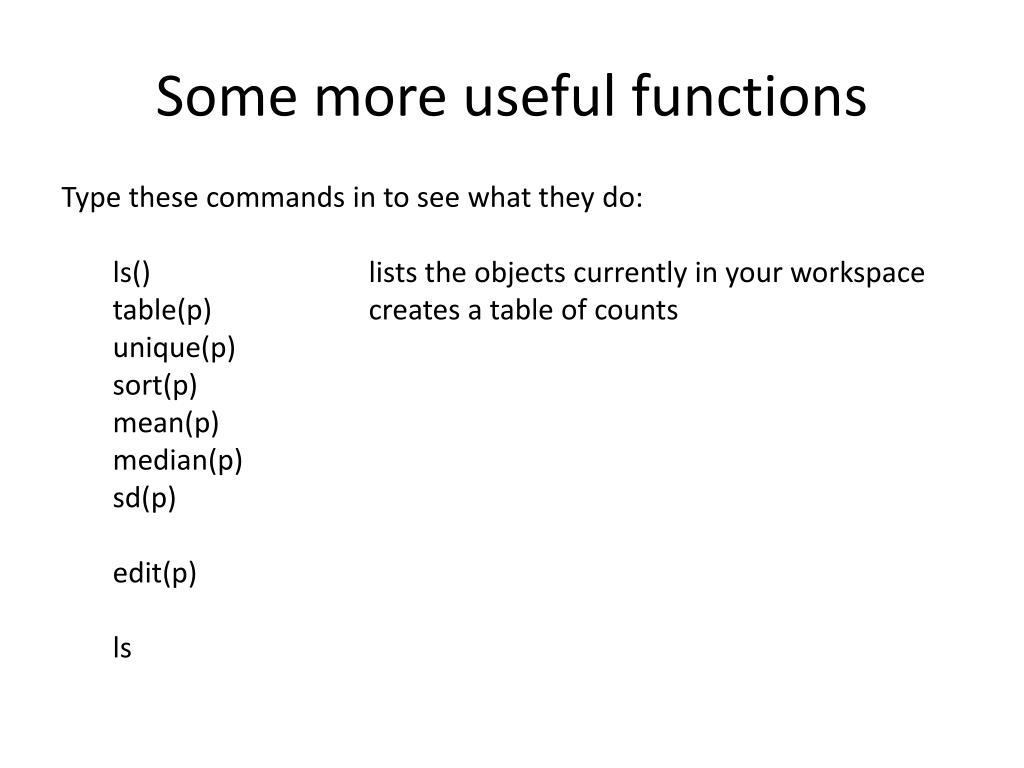 Some more useful functions

Type these commands in to see what they do:

ls()	lists the objects currently in your workspace
table(p)	creates a table of counts
unique(p)
sort(p)
mean(p)
median(p)
sd(p)

edit(p)

ls